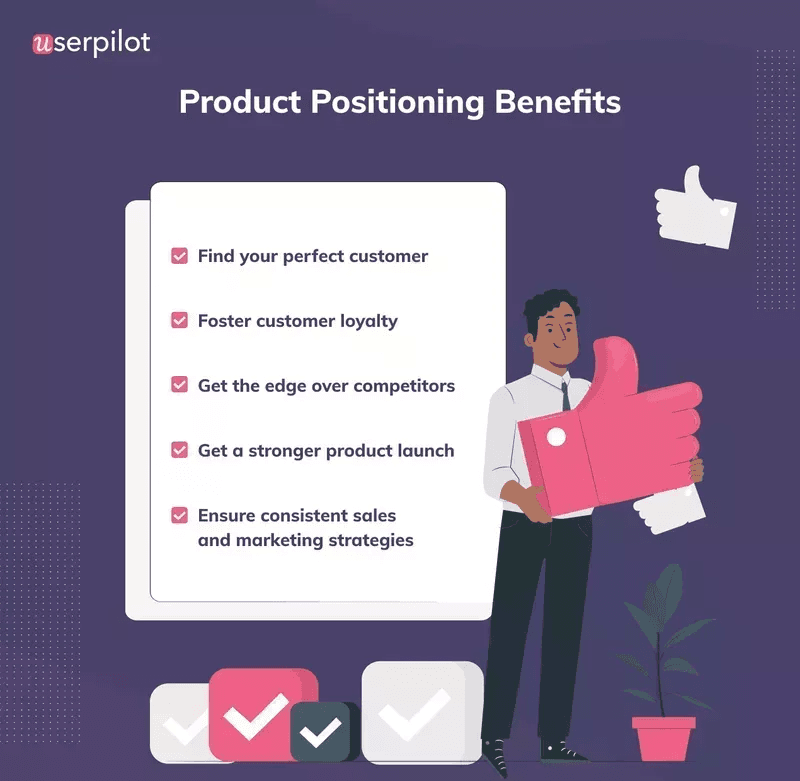 userpilot

Product Positioning Benefits

Find your perfect customer

Foster customer loyalty

Get the edge over competitors

Get a stronger product launch

Ensure consistent sales and marketing strategies